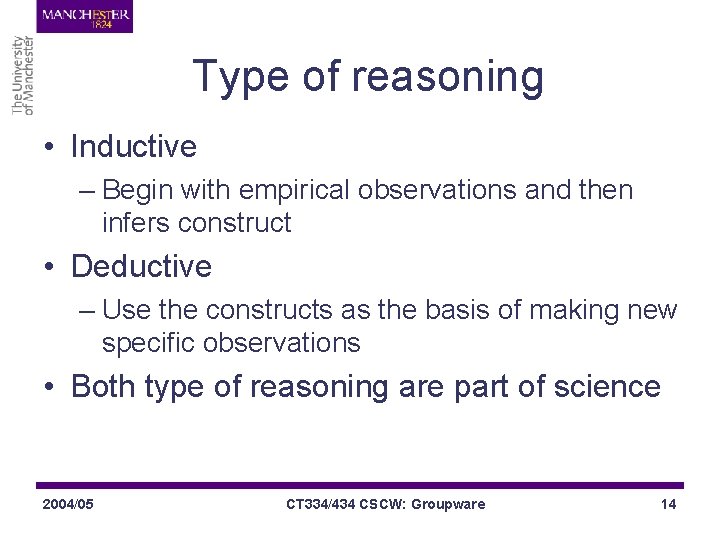 MANCHESTER
1824

The University
of Manchester

Type of reasoning

• Inductive
– Begin with empirical observations and then infers construct
• Deductive
– Use the constructs as the basis of making new specific observations
• Both type of reasoning are part of science

2004/05 CT334/434 CSCW: Groupware 14